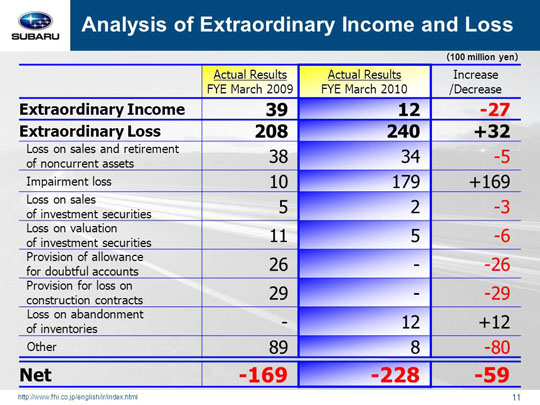 SUBARU

Analysis of Extraordinary Income and Loss

(100 million yen)

| | Actual Results FYE March 2009 | Actual Results FYE March 2010 | Increase /Decrease |
|---|---|---|---|
| Extraordinary Income | 39 | 12 | -27 |
| Extraordinary Loss | 208 | 240 | +32 |
| Loss on sales and retirement of noncurrent assets | 38 | 34 | -5 |
| Impairment loss | 10 | 179 | +169 |
| Loss on sales of investment securities | 5 | 2 | -3 |
| Loss on valuation of investment securities | 11 | 5 | -6 |
| Provision of allowance for doubtful accounts | 26 | - | -26 |
| Provision for loss on construction contracts | 29 | - | -29 |
| Loss on abandonment of inventories | - | 12 | +12 |
| Other | 89 | 8 | -80 |
| Net | -169 | -228 | -59 |

http://www.fhi.co.jp/english/ir/index.html

11